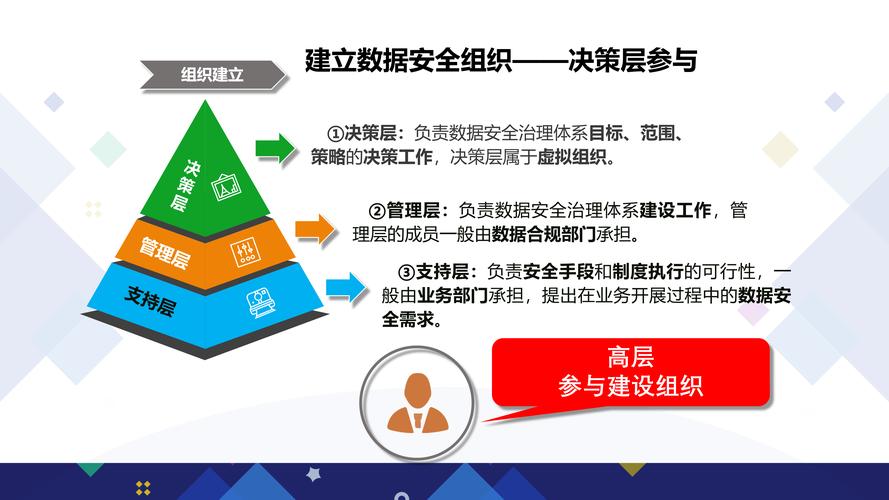 组织建立

建立数据安全组织——决策层参与

决策层

管理层

支持层

①决策层：负责数据安全治理体系目标、范围、策略的决策工作，决策层属于虚拟组织。

②管理层：负责数据安全治理体系建设工作，管理层的成员一般由数据合规部门承担。

③支持层：负责安全手段和制度执行的可行性，一般由业务部门承担，提出在业务开展过程中的数据安全需求。

高层
参与建设组织